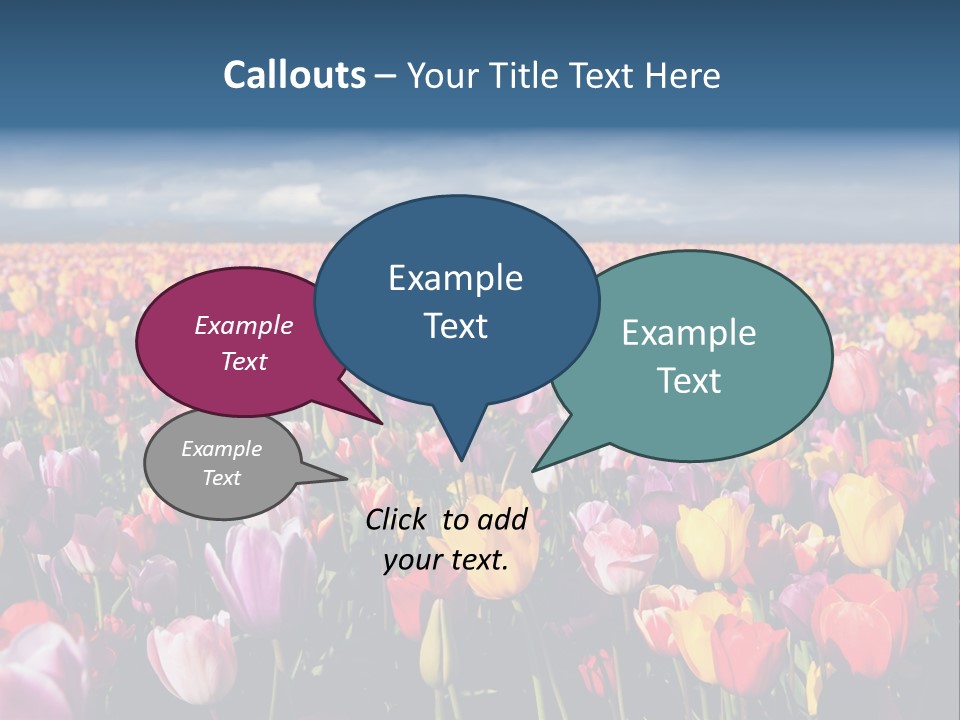 Callouts – Your Title Text Here

Example Text

Example Text

Example Text

Example Text

Click to add your text.